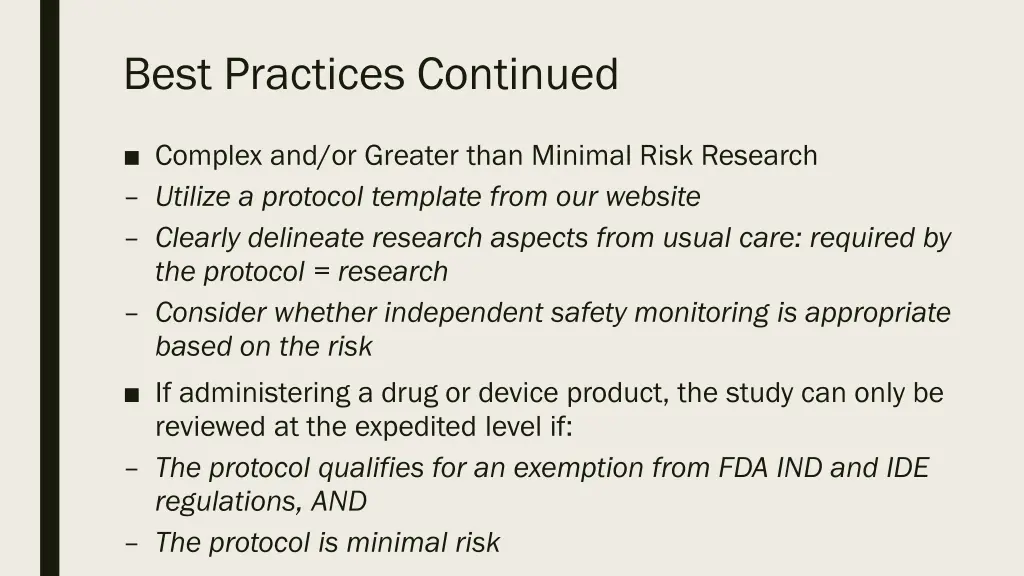 Best Practices Continued

■ Complex and/or Greater than Minimal Risk Research

– Utilize a protocol template from our website

– Clearly delineate research aspects from usual care: required by the protocol = research

– Consider whether independent safety monitoring is appropriate based on the risk

■ If administering a drug or device product, the study can only be reviewed at the expedited level if:

– The protocol qualifies for an exemption from FDA IND and IDE regulations, AND

– The protocol is minimal risk